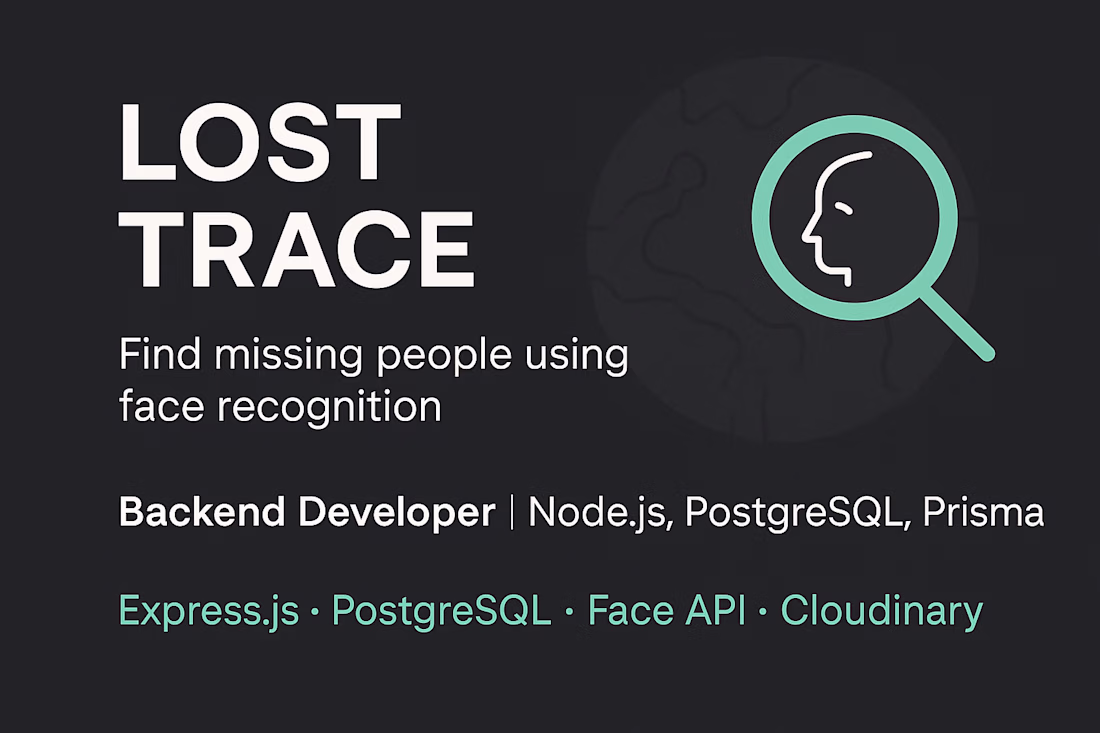 LOST
TRACE

Find missing people using face recognition

Backend Developer | Node.js, PostgreSQL, Prisma

Express.js · PostgreSQL · Face API · Cloudinary